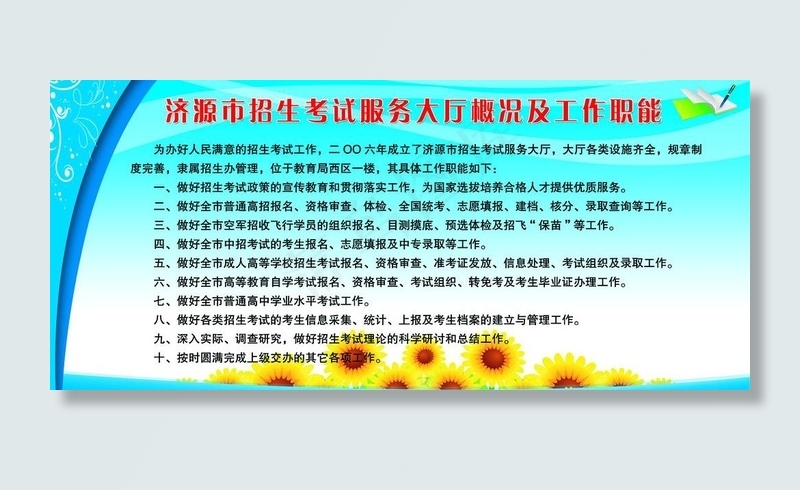 济源市招生考试服务大厅概况及工作职能

为办好人民满意的招生考试工作，二OO六年成立了济源市招生考试服务大厅，大厅各类设施齐全，规章制度完善，隶属招生办管理，位于教育局西区一楼，其具体工作职能如下：

一、做好招生考试政策的宣传教育和贯彻落实工作，为国家选拔培养合格人才提供优质服务。

二、做好全市普通高招报名、资格审查、体检、全国统考、志愿填报、建档、核分、录取查询等工作。

三、做好全市空军招收飞行学员的组织报名、目测摸底、预选体检及招飞“保苗”等工作。

四、做好全市中招考试的考生报名、志愿填报及中专录取等工作。

五、做好全市成人高等学校招生考试报名、资格审查、准考证发放、信息处理、考试组织及录取工作。

六、做好全市高等教育自学考试报名、资格审查、考试组织、转免考及考生毕业证办理工作。

七、做好全市普通高中学业水平考试工作。

八、做好各类招生考试的考生信息采集、统计、上报及考生档案的建立与管理工作。

九、深入实际、调查研究，做好招生考试理论的科学研讨和总结工作。

十、按时圆满完成上级交办的其它各项工作。